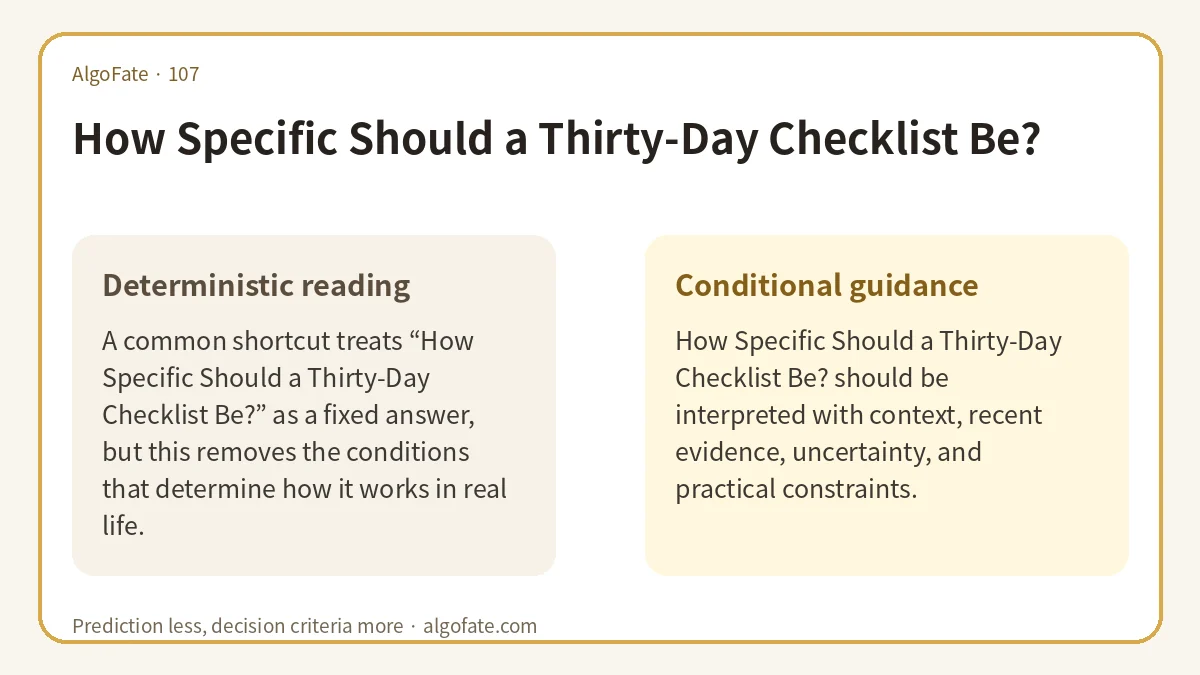 AlgoFate · 107

How Specific Should a Thirty-Day Checklist Be?

Deterministic reading

A common shortcut treats “How Specific Should a Thirty-Day Checklist Be?” as a fixed answer, but this removes the conditions that determine how it works in real life.

Conditional guidance

How Specific Should a Thirty-Day Checklist Be? should be interpreted with context, recent evidence, uncertainty, and practical constraints.

Prediction less, decision criteria more · algofate.com